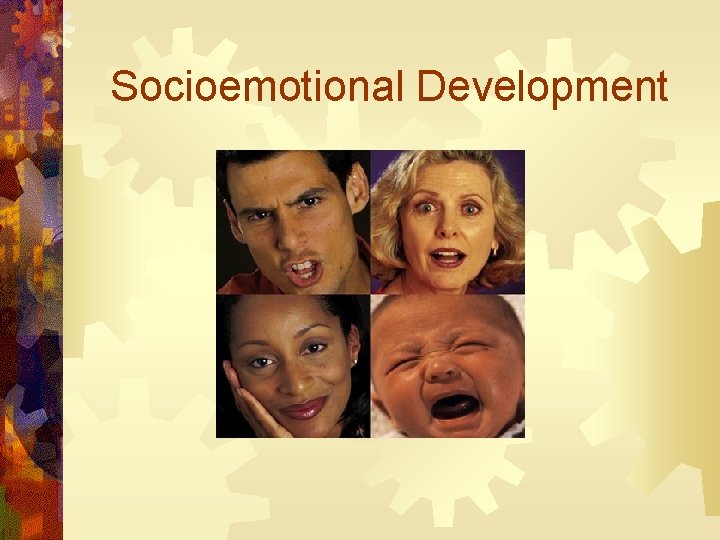 Socioemotional Development